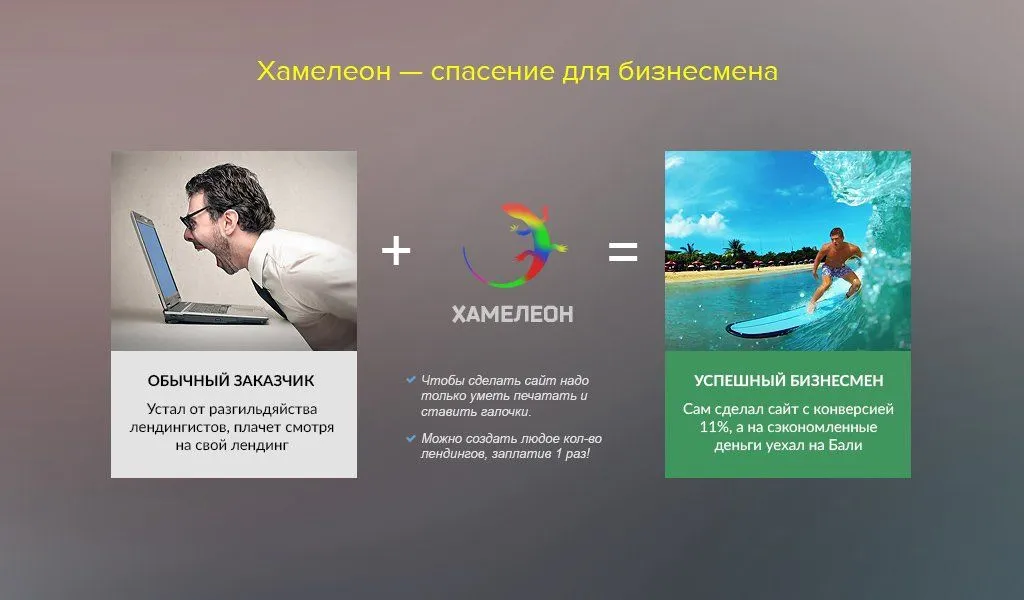 Хамелеон — спасение для бизнесмена

ОБЫЧНЫЙ ЗАКАЗЧИК

Устал от разгильдяйства лендингистов, плачет смотря на свой лендинг

+

ХАМЕЛЕОН

Чтобы сделать сайт надо только уметь печатать и ставить галочки.

Можно создать людое кол-во лендингов, заплатие 1 раз!

=

УСПЕШНЫЙ БИЗНЕСМЕН

Сам сделал сайт с конверсией 11%, а на сэкономленные деньги уехал на Бали